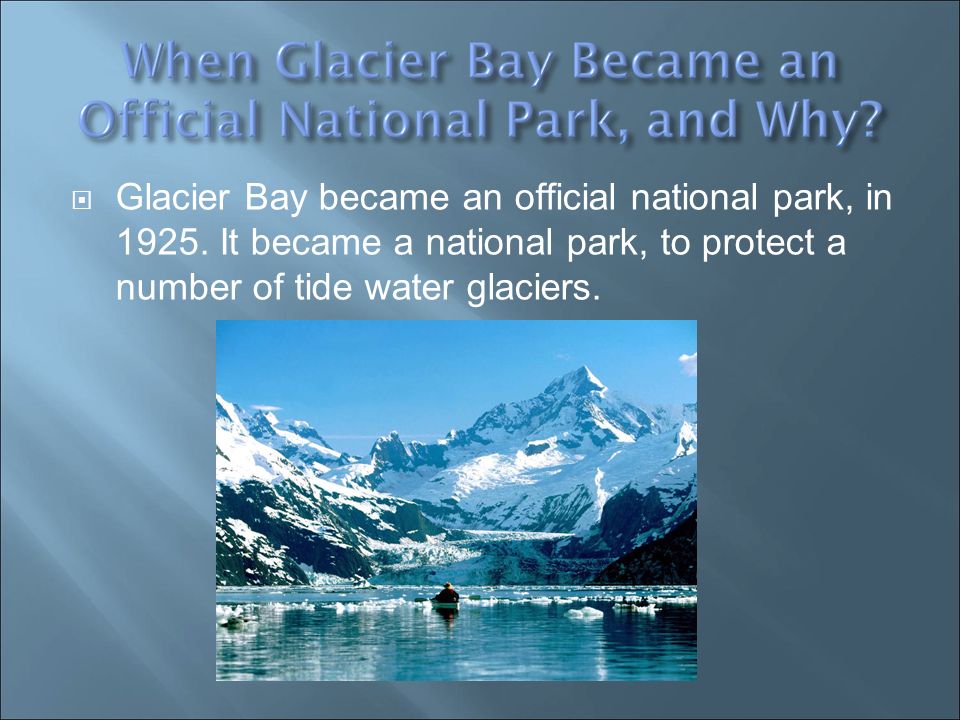 When Glacier Bay Became an Official National Park, and Why?

Glacier Bay became an official national park, in 1925. It became a national park, to protect a number of tide water glaciers.